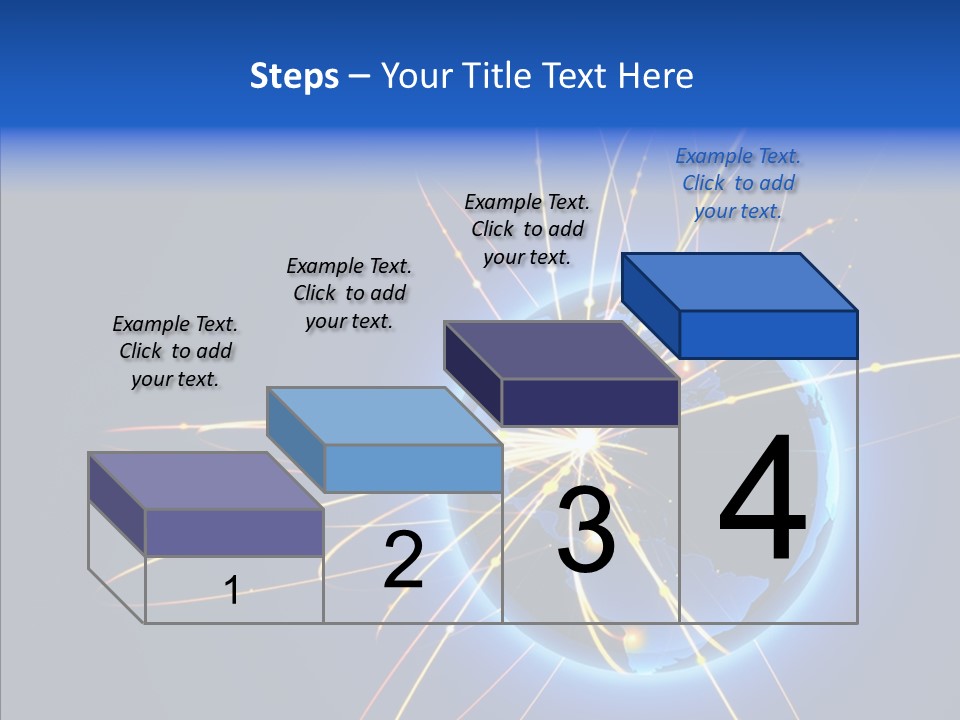 Steps – Your Title Text Here

Example Text. Click to add your text.

Example Text. Click to add your text.

Example Text. Click to add your text.

Example Text. Click to add your text.

1

2

3

4